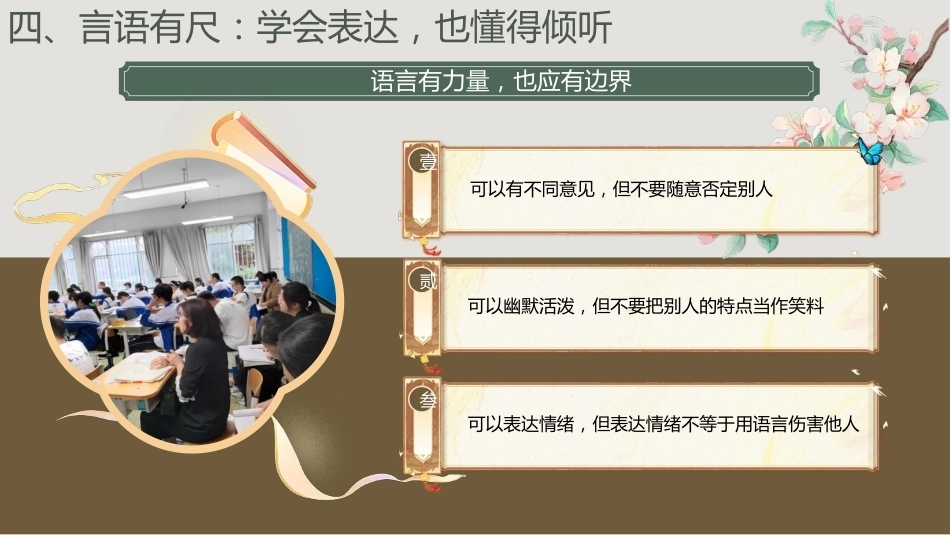 四、言语有尺：学会表达，也懂得倾听

语言有力量，也应有边界

壹

可以有不同意见，但不要随意否定别人

贰

可以幽默活泼，但不要把别人的特点当作笑料

叁

可以表达情绪，但表达情绪不等于用语言伤害他人